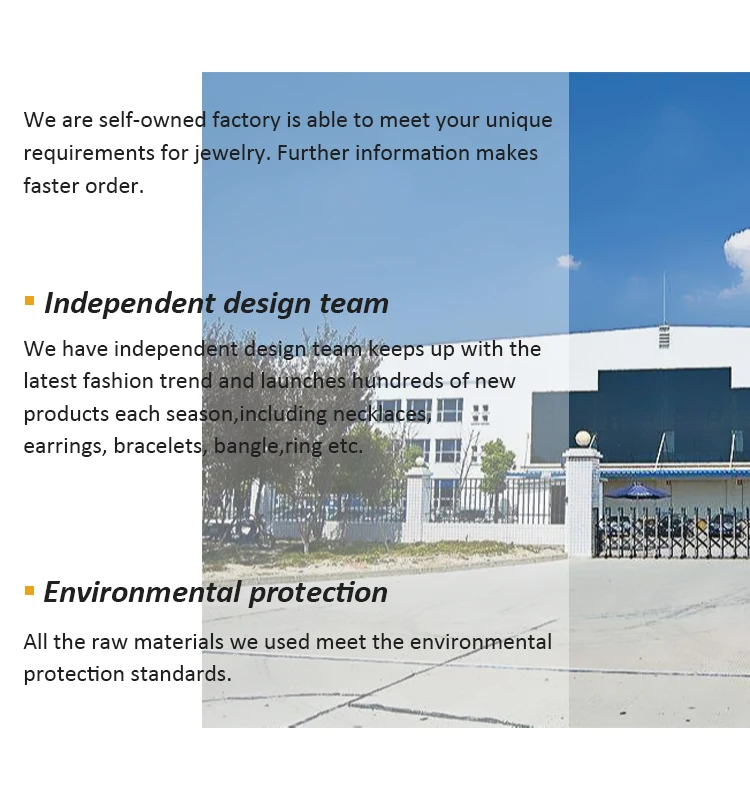 We are self-owned factory is able to meet your unique requirements for jewelry. Further information makes faster order.

Independent design team

We have independent design team keeps up with the latest fashion trend and launches hundreds of new products each season,including necklaces, earrings, bracelets, bangle,ring etc.

Environmental protection

All the raw materials we used meet the environmental protection standards.